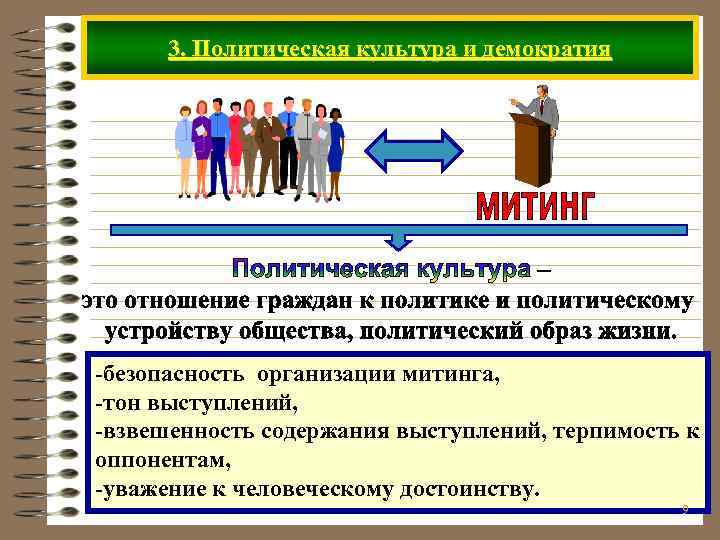 3. Политическая культура и демократия

МИТИНГ

Политическая культура – это отношение граждан к политике и политическому устройству общества, политический образ жизни.

-безопасность организации митинга,
-тон выступлений,
-взвешенность содержания выступлений, терпимость к оппонентам,
-уважение к человеческому достоинству.

9